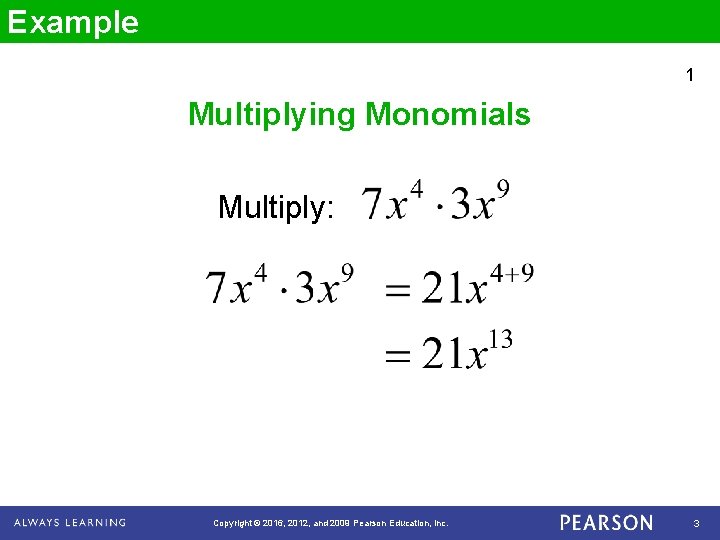 Example

1

Multiplying Monomials

Multiply: $7x^4 \cdot 3x^9$

$7x^4 \cdot 3x^9 = 21x^{4+9}$

$= 21x^{13}$

ALWAYS LEARNING

Copyright © 2016, 2012, and 2009 Pearson Education, Inc.

PEARSON

3